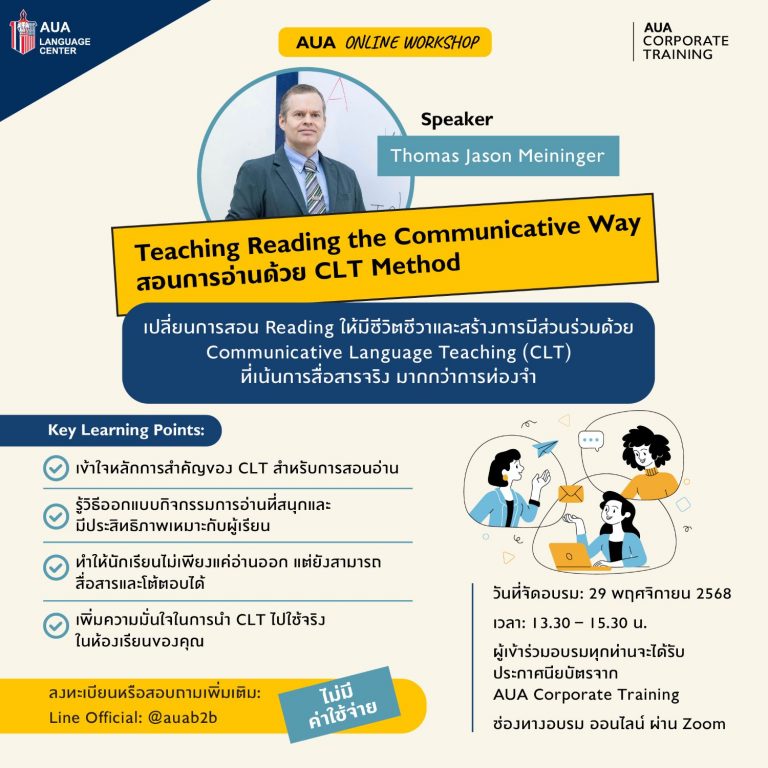 AUA LANGUAGE CENTER

AUA ONLINE WORKSHOP

AUA CORPORATE TRAINING

Speaker
Thomas Jason Meininger

Teaching Reading the Communicative Way
สอนการอ่านด้วย CLT Method

เปลี่ยนการสอน Reading ให้มีชีวิตชีวาและสร้างการมีส่วนร่วมด้วย Communicative Language Teaching (CLT) ที่เน้นการสื่อสารจริง มากกว่าการท่องจำ

Key Learning Points:

เข้าใจหลักการสำคัญของ CLT สำหรับการสอนอ่าน

รู้วิธีออกแบบกิจกรรมการอ่านที่สนุกและมีประสิทธิภาพเหมาะกับผู้เรียน

ทำให้นักเรียนไม่เพียงแค่อ่านออก แต่ยังสามารถสื่อสารและโต้ตอบได้

เพิ่มความมั่นใจในการนำ CLT ไปใช้จริงในห้องเรียนของคุณ

วันที่จัดอบรม: 29 พฤศจิกายน 2568
เวลา: 13.30 – 15.30 น.
ผู้เข้าร่วมอบรมทุกท่านจะได้รับประกาศนียบัตรจาก AUA Corporate Training
ช่องทางอบรม ออนไลน์ ผ่าน Zoom

ลงทะเบียนหรือสอบถามเพิ่มเติม:
Line Official: @auab2b

ไม่มีค่าใช้จ่าย